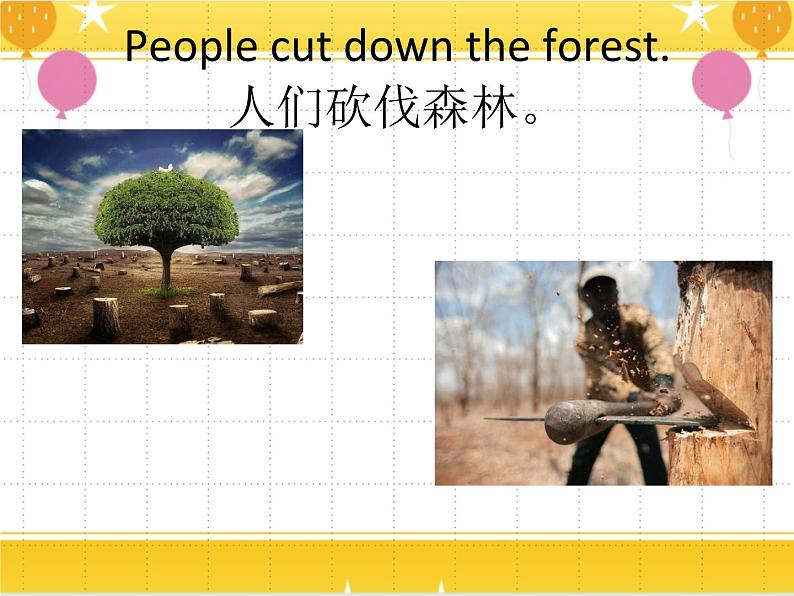 People cut down the forest.
人们砍伐森林。